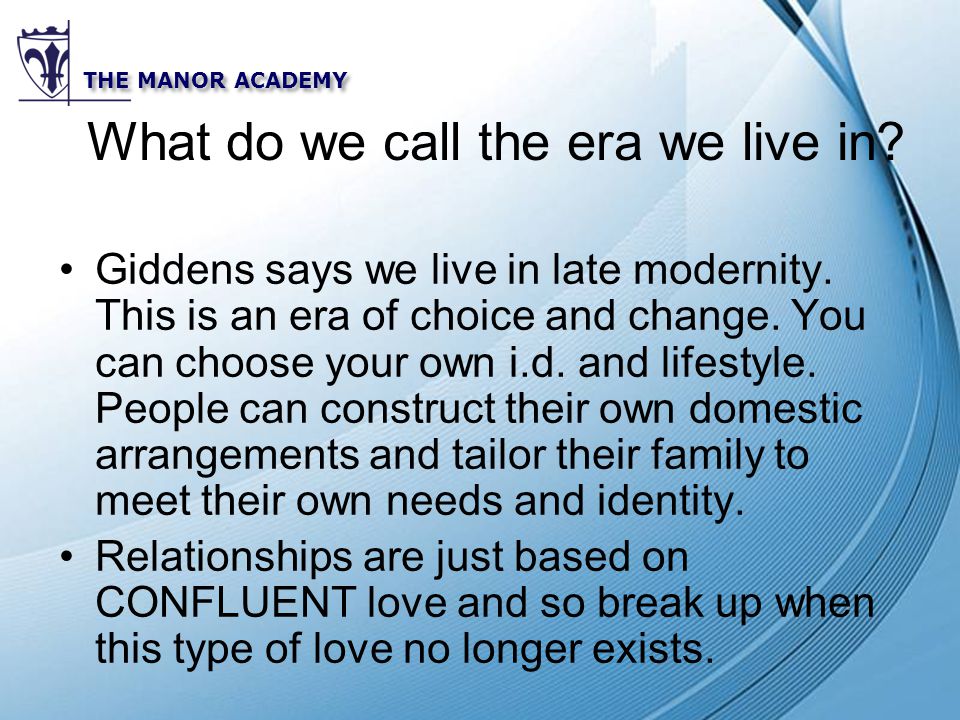 THE MANOR ACADEMY

What do we call the era we live in?

• Giddens says we live in late modernity. This is an era of choice and change. You can choose your own i.d. and lifestyle. People can construct their own domestic arrangements and tailor their family to meet their own needs and identity.
• Relationships are just based on CONFLUENT love and so break up when this type of love no longer exists.